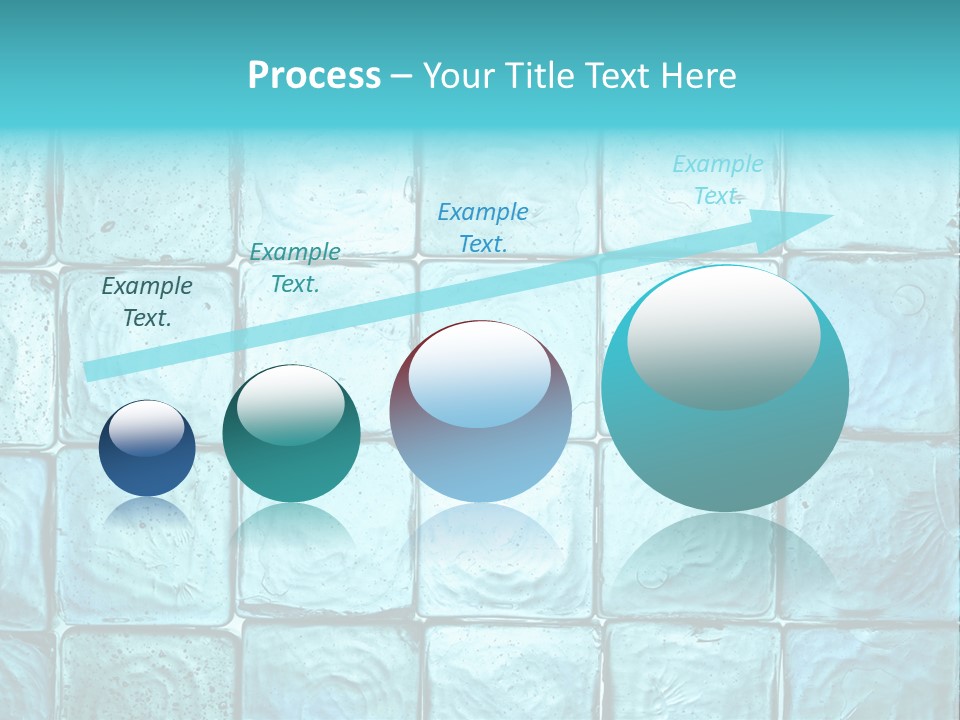 Process – Your Title Text Here

Example Text.

Example Text.

Example Text.

Example Text.